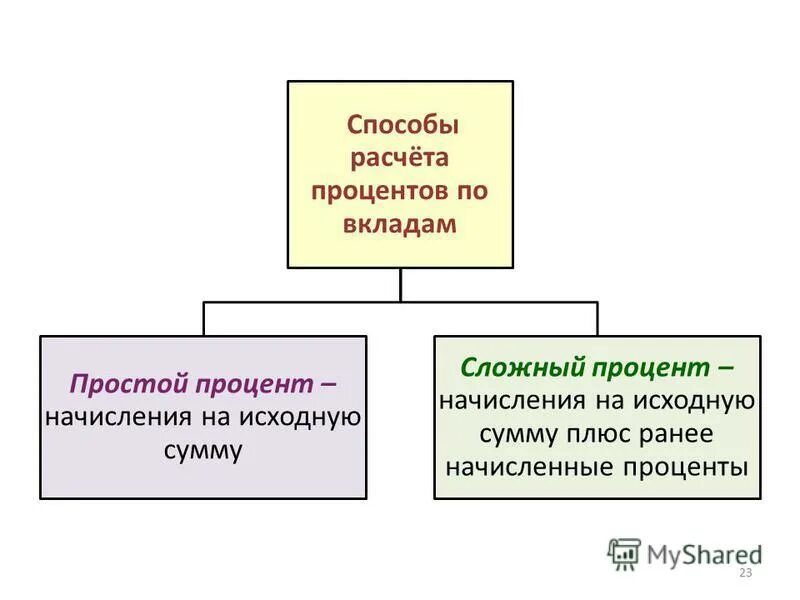 Способы расчёта процентов по вкладам

Простой процент – начисления на исходную сумму

Сложный процент – начисления на исходную сумму плюс ранее начисленные проценты

MyShared

23